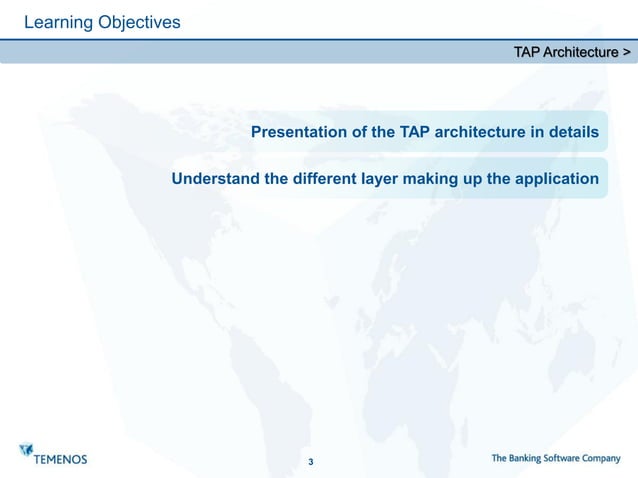 Learning Objectives

TAP Architecture >

Presentation of the TAP architecture in details

Understand the different layer making up the application

TEMENOS

3

The Banking Software Company